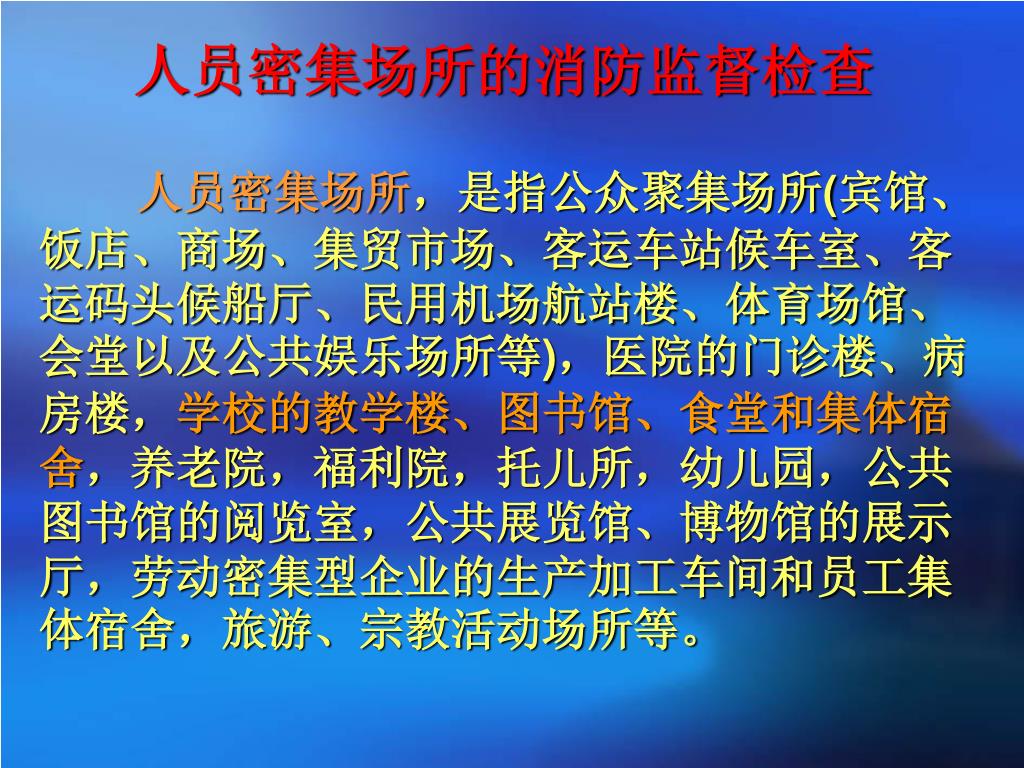 人员密集场所的消防监督检查

人员密集场所，是指公众聚集场所(宾馆、饭店、商场、集贸市场、客运车站候车室、客运码头候船厅、民用机场航站楼、体育场馆、会堂以及公共娱乐场所等)，医院的门诊楼、病房楼，学校的教学楼、图书馆、食堂和集体宿舍，养老院，福利院，托儿所，幼儿园，公共图书馆的阅览室，公共展览馆、博物馆的展示厅，劳动密集型企业的生产加工车间和员工集体宿舍，旅游、宗教活动场所等。